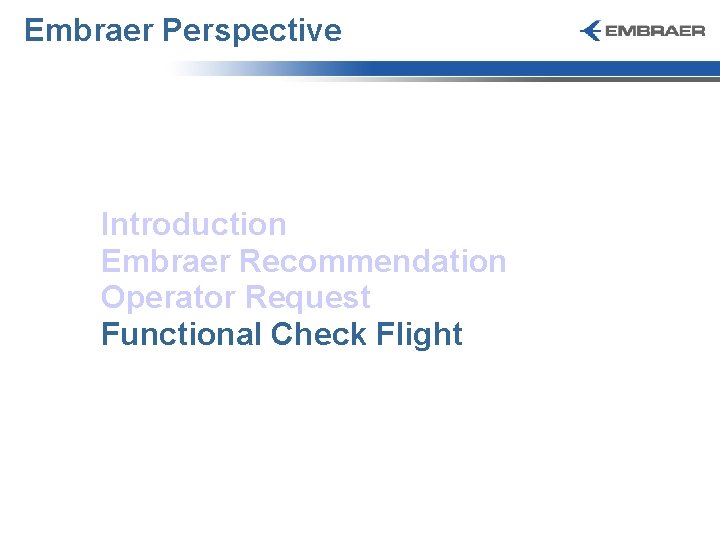 Embraer Perspective

EMBRAER

Introduction
Embraer Recommendation
Operator Request
Functional Check Flight